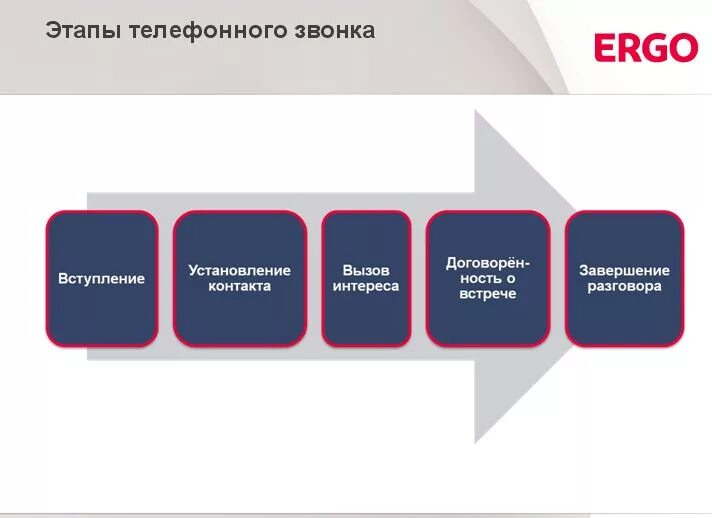 Этапы телефонного звонка

ERGO

Вступление

Установление контакта

Вызов интереса

Договорённость о встрече

Завершение разговора